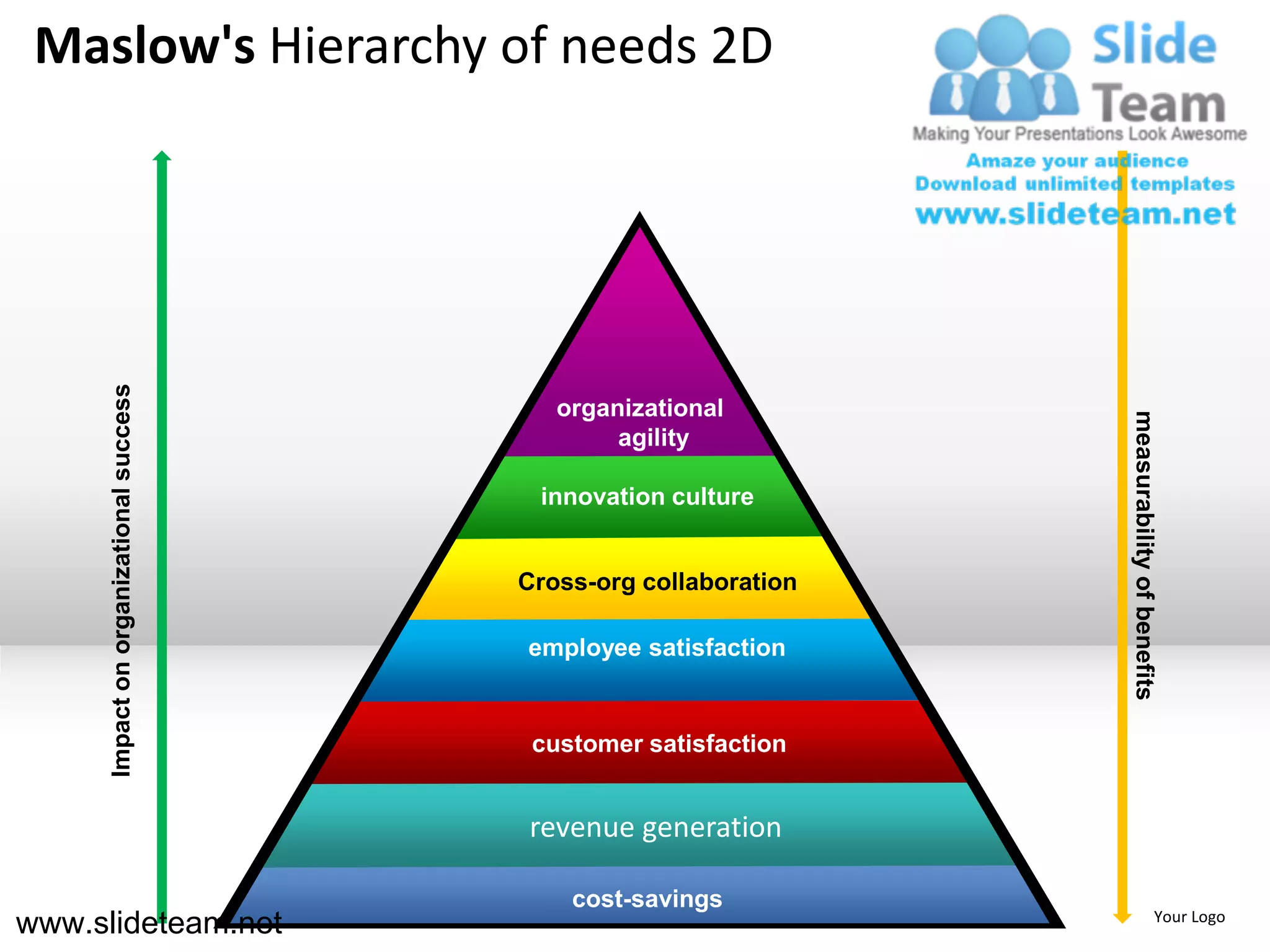 Maslow's Hierarchy of needs 2D

Slide Team
Making Your Presentations Look Awesome
Amaze your audience
Download unlimited templates
www.slideteam.net

Impact on organizational success

organizational agility
innovation culture
Cross-org collaboration
employee satisfaction
customer satisfaction
revenue generation
cost-savings

measurability of benefits

www.slideteam.net

Your Logo